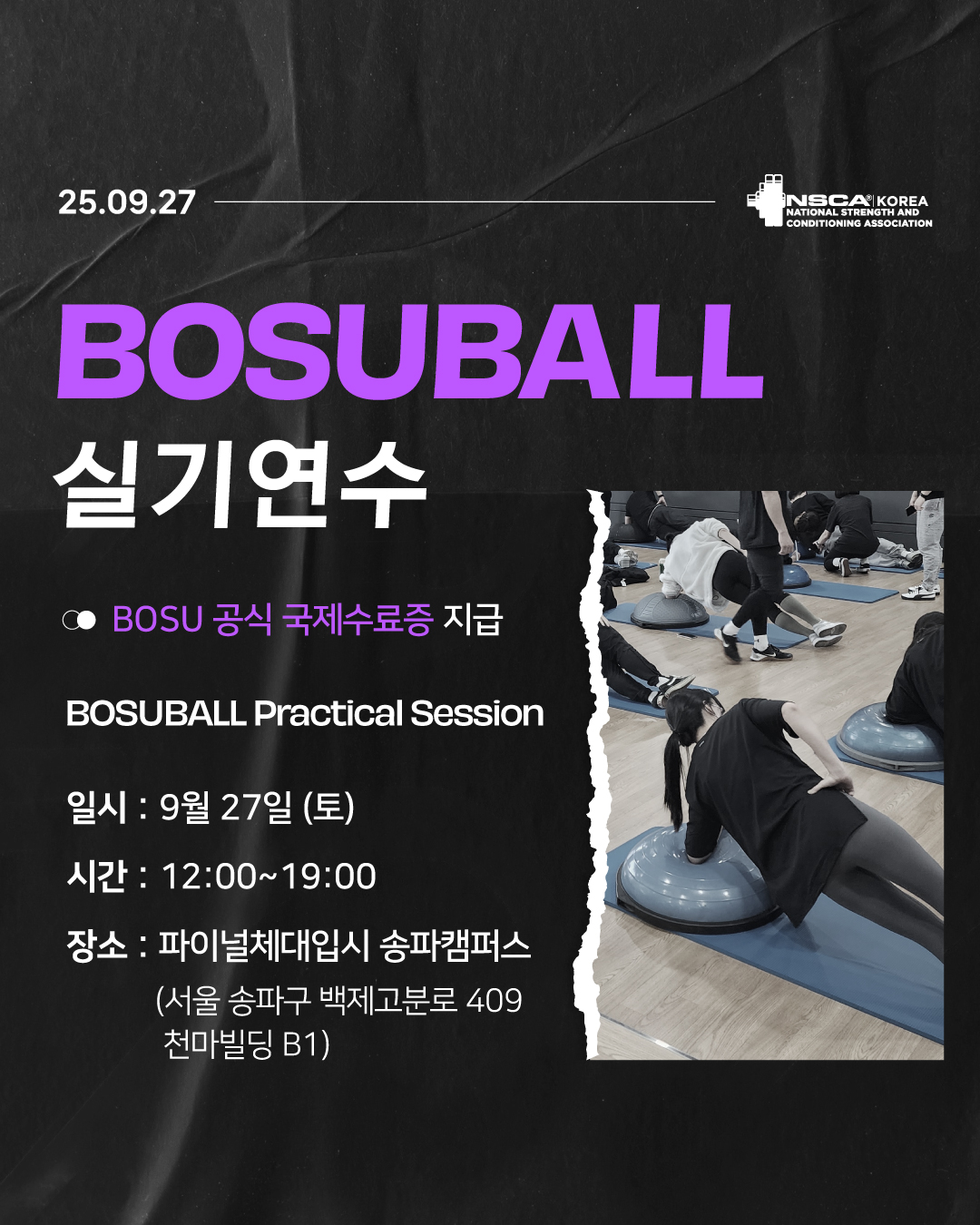 25.09.27

NSCA® KOREA
NATIONAL STRENGTH AND CONDITIONING ASSOCIATION

BOSUBALL
실기연수

BOSU 공식 국제수료증 지급

BOSUBALL Practical Session

일시 : 9월 27일 (토)

시간 : 12:00~19:00

장소 : 파이널체대입시 송파캠퍼스
(서울 송파구 백제고분로 409 천마빌딩 B1)